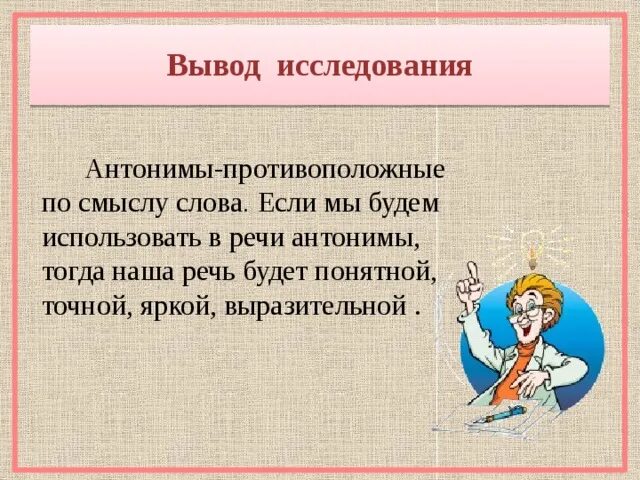 Вывод исследования

Антонимы-противоположные по смыслу слова. Если мы будем использовать в речи антонимы, тогда наша речь будет понятной, точной, яркой, выразительной .